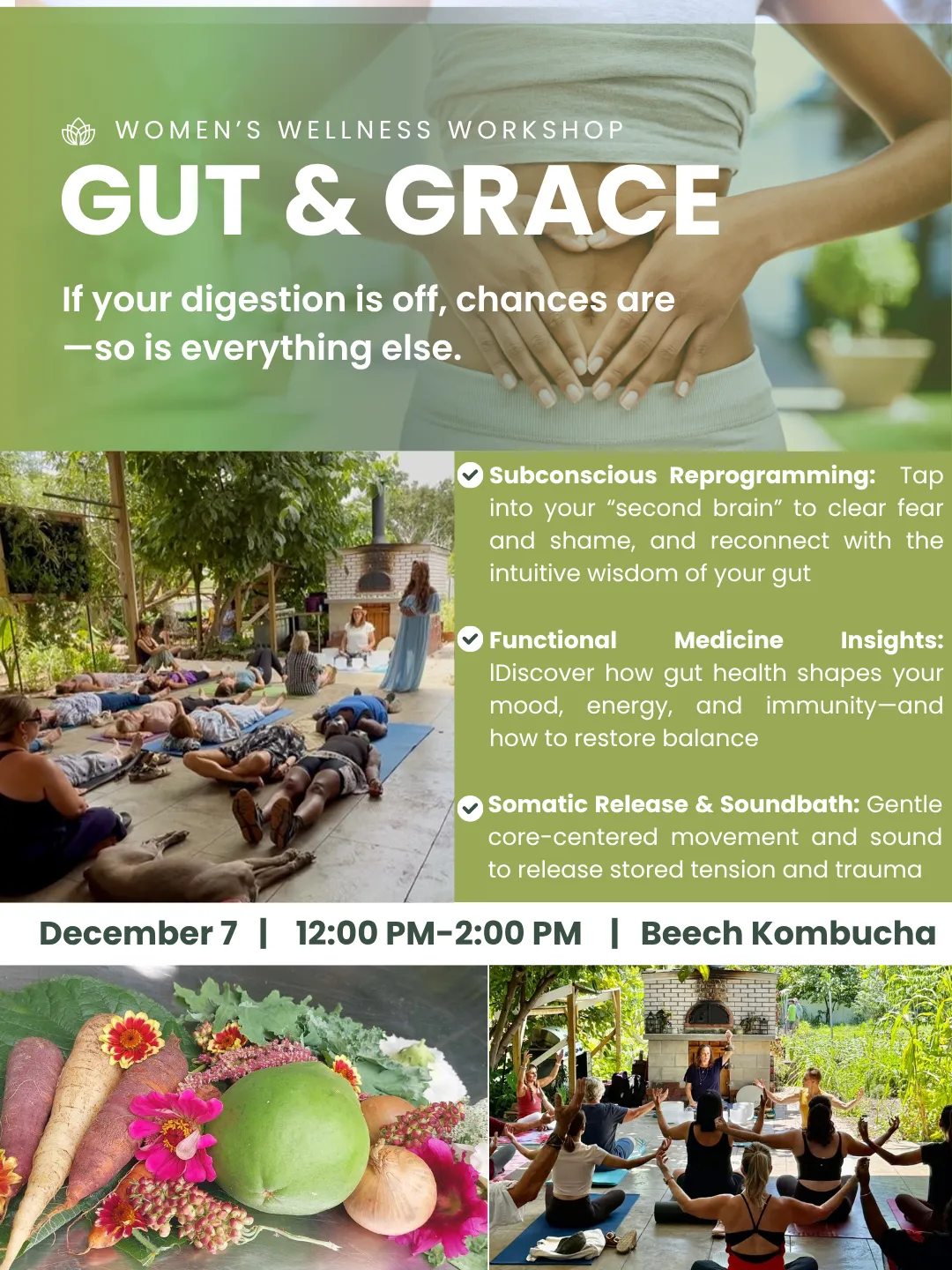 WOMEN'S WELLNESS WORKSHOP

GUT & GRACE

If your digestion is off, chances are —so is everything else.

Subconscious Reprogramming: Tap into your "second brain" to clear fear and shame, and reconnect with the intuitive wisdom of your gut

Functional Medicine Insights: IDiscover how gut health shapes your mood, energy, and immunity—and how to restore balance

Somatic Release & Soundbath: Gentle core-centered movement and sound to release stored tension and trauma

December 7 | 12:00 PM-2:00 PM | Beech Kombucha